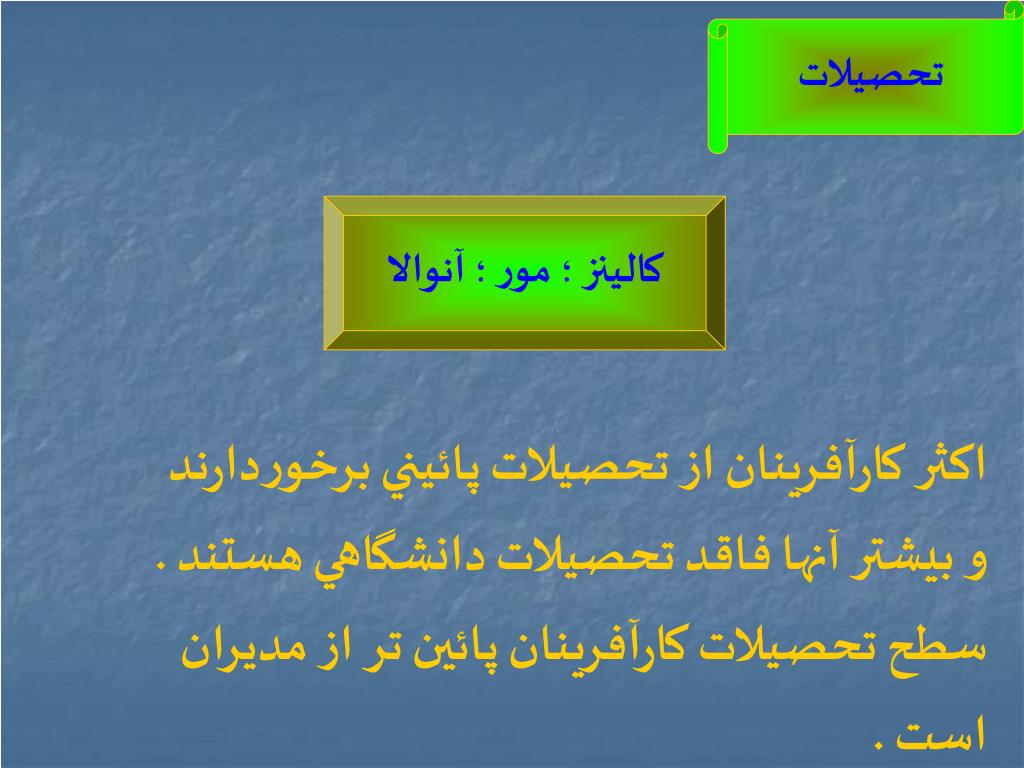 تحصيلات

كالينز ؛ مور ؛ آنوالا

اكثر كارآفرينان از تحصيلات پائيني برخوردارند و بيشتر آنها فاقد تحصيلات دانشگاهي هستند . سطح تحصيلات كارآفرينان پائين تر از مديران است .